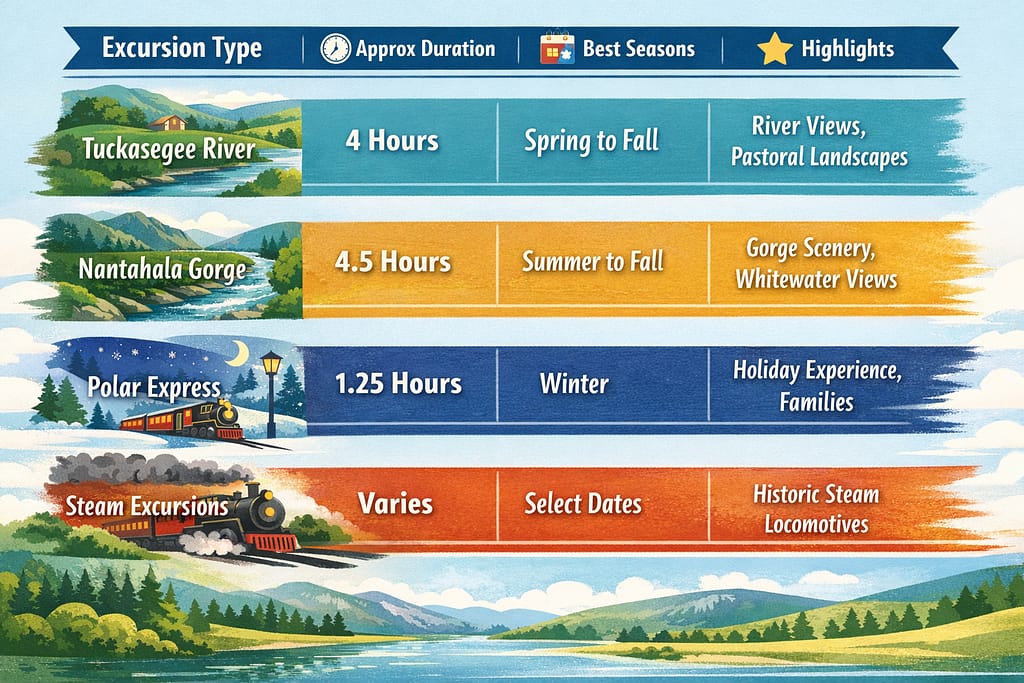 | Excursion Type | Approx Duration | Best Seasons | Highlights |
|---|---|---|---|
| Tuckasegee River | 4 Hours | Spring to Fall | River Views, Pastoral Landscapes |
| Nantahala Gorge | 4.5 Hours | Summer to Fall | Gorge Scenery, Whitewater Views |
| Polar Express | 1.25 Hours | Winter | Holiday Experience, Families |
| Steam Excursions | Varies | Select Dates | Historic Steam Locomotives |